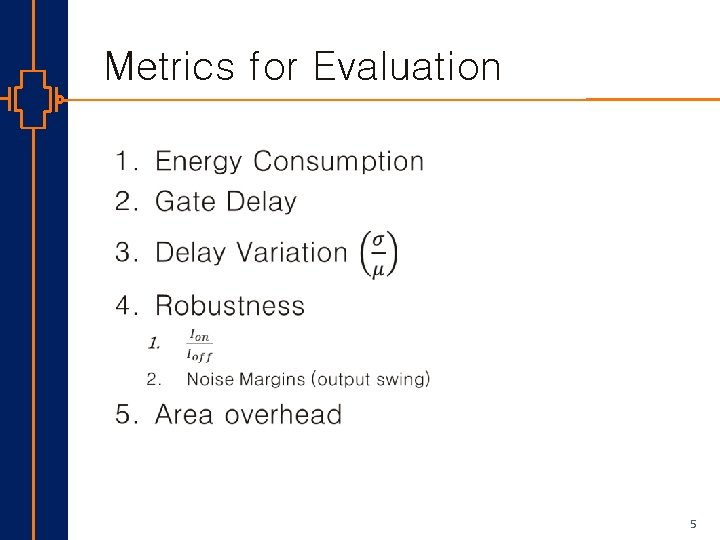 Metrics for Evaluation

1. Energy Consumption
2. Gate Delay
3. Delay Variation $\left(\frac{\sigma}{\mu}\right)$
4. Robustness
   1. $\frac{I_{on}}{I_{off}}$
   2. Noise Margins (output swing)
5. Area overhead

5